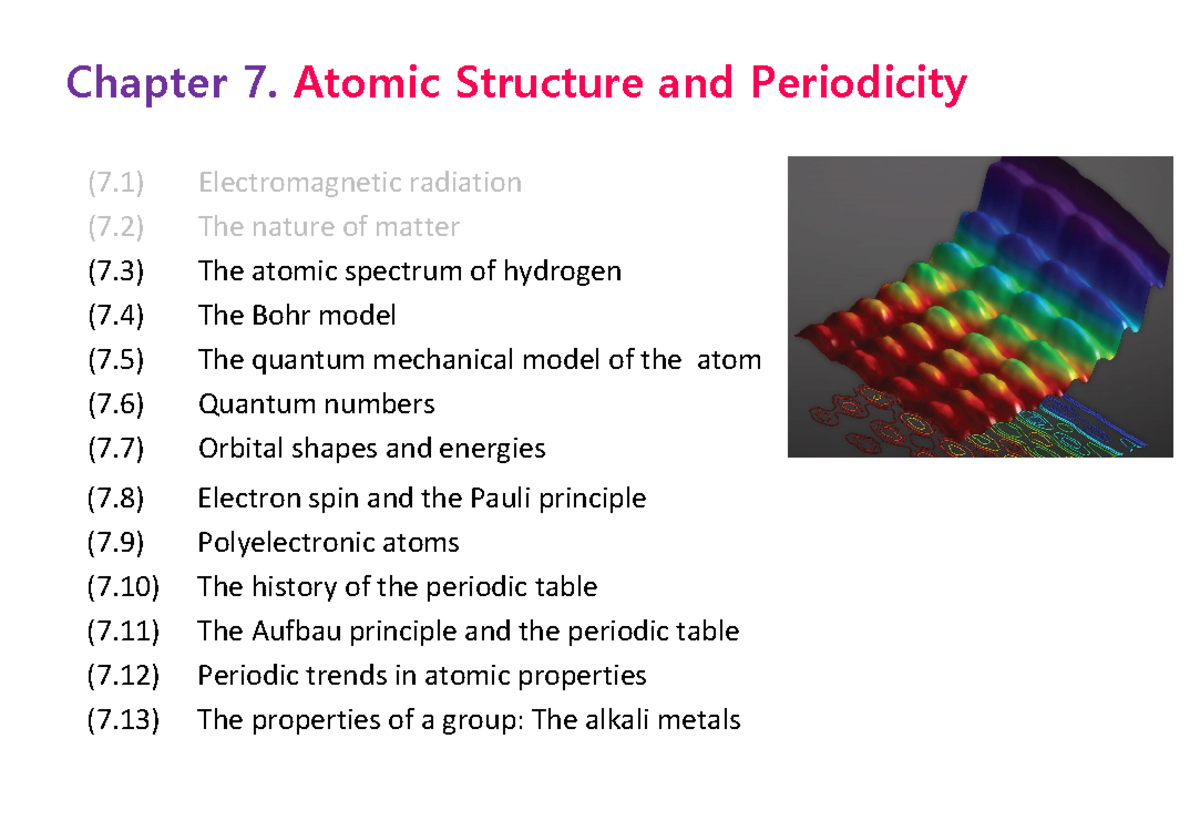 Chapter 7. Atomic Structure and Periodicity

(7.1) Electromagnetic radiation
(7.2) The nature of matter
(7.3) The atomic spectrum of hydrogen
(7.4) The Bohr model
(7.5) The quantum mechanical model of the atom
(7.6) Quantum numbers
(7.7) Orbital shapes and energies
(7.8) Electron spin and the Pauli principle
(7.9) Polyelectronic atoms
(7.10) The history of the periodic table
(7.11) The Aufbau principle and the periodic table
(7.12) Periodic trends in atomic properties
(7.13) The properties of a group: The alkali metals